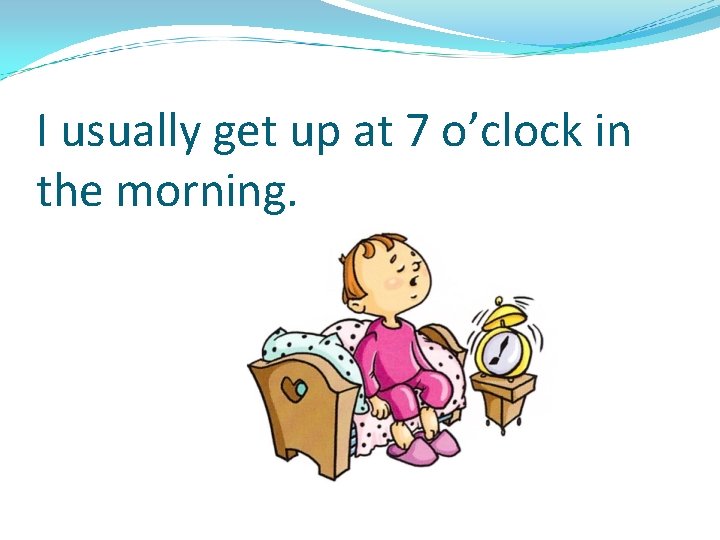 I usually get up at 7 o’clock in the morning.